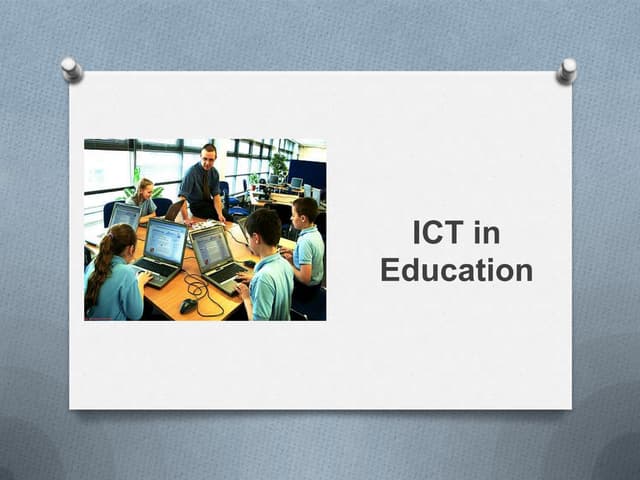 ICT in Education